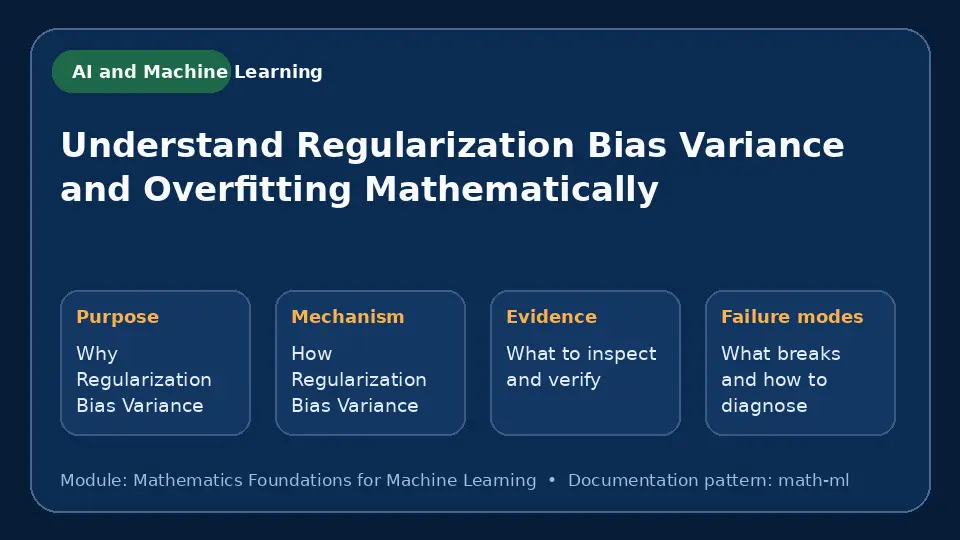 AI and Machine Learning

Understand Regularization Bias Variance and Overfitting Mathematically

Purpose

Why Regularization Bias Variance

Mechanism

How Regularization Bias Variance

Evidence

What to inspect and verify

Failure modes

What breaks and how to diagnose

Module: Mathematics Foundations for Machine Learning • Documentation pattern: math-ml